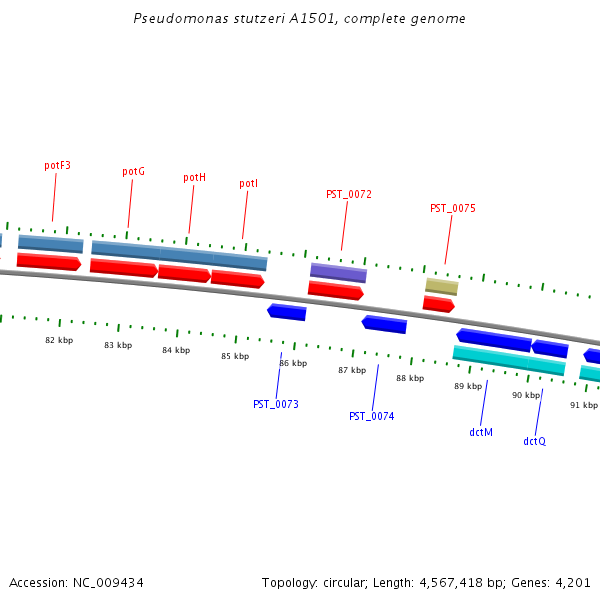 Pseudomonas stutzeri A1501, complete genome

potF3
potG
potH
potI
PST_0072
PST_0075

82 kbp
83 kbp
84 kbp
85 kbp
86 kbp
87 kbp
88 kbp
89 kbp
90 kbp
91 kbp

PST_0073
PST_0074
dctM
dctQ

Accession: NC_009434

Topology: circular; Length: 4,567,418 bp; Genes: 4,201